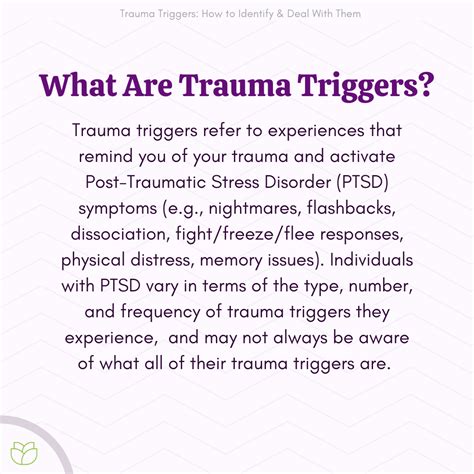 Trauma Triggers: How to Identify & Deal With Them

What Are Trauma Triggers?

Trauma triggers refer to experiences that remind you of your trauma and activate Post-Traumatic Stress Disorder (PTSD) symptoms (e.g., nightmares, flashbacks, dissociation, fight/freeze/flee responses, physical distress, memory issues). Individuals with PTSD vary in terms of the type, number, and frequency of trauma triggers they experience, and may not always be aware of what all of their trauma triggers are.